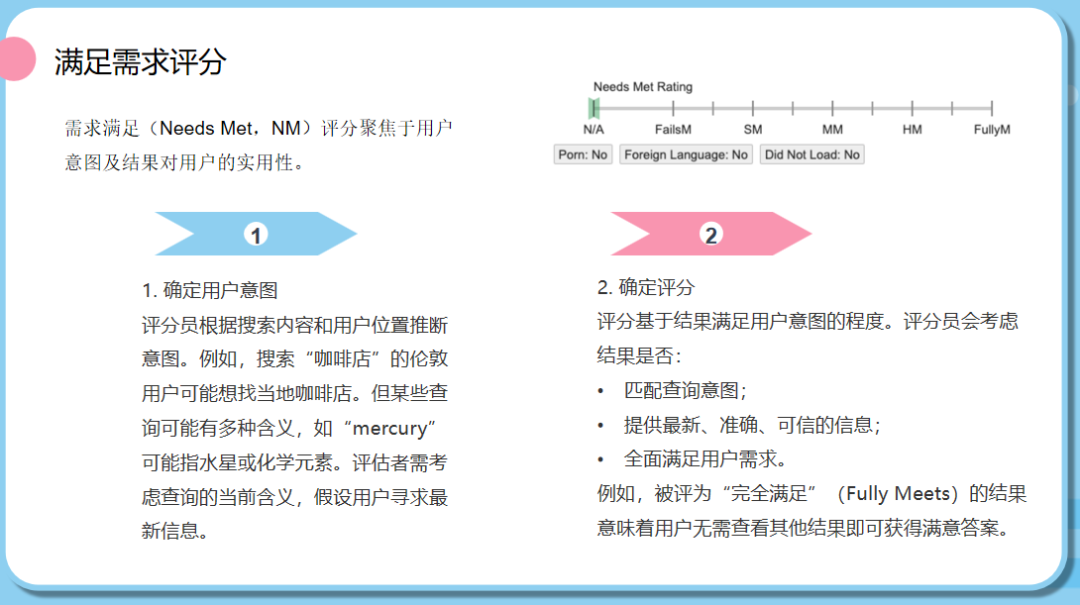 满足需求评分

需求满足（Needs Met，NM）评分聚焦于用户意图及结果对用户的实用性。

Needs Met Rating

N/A FailsM SM MM HM FullyM

Porn: No Foreign Language: No Did Not Load: No

1

1. 确定用户意图
评分员根据搜索内容和用户位置推断意图。例如，搜索“咖啡店”的伦敦用户可能想找当地咖啡店。但某些查询可能有多种含义，如“mercury”可能指水星或化学元素。评估者需考虑查询的当前含义，假设用户寻求最新信息。

2

2. 确定评分
评分基于结果满足用户意图的程度。评分员会考虑结果是否：
• 匹配查询意图；
• 提供最新、准确、可信的信息；
• 全面满足用户需求。
例如，被评为“完全满足”（Fully Meets）的结果意味着用户无需查看其他结果即可获得满意答案。